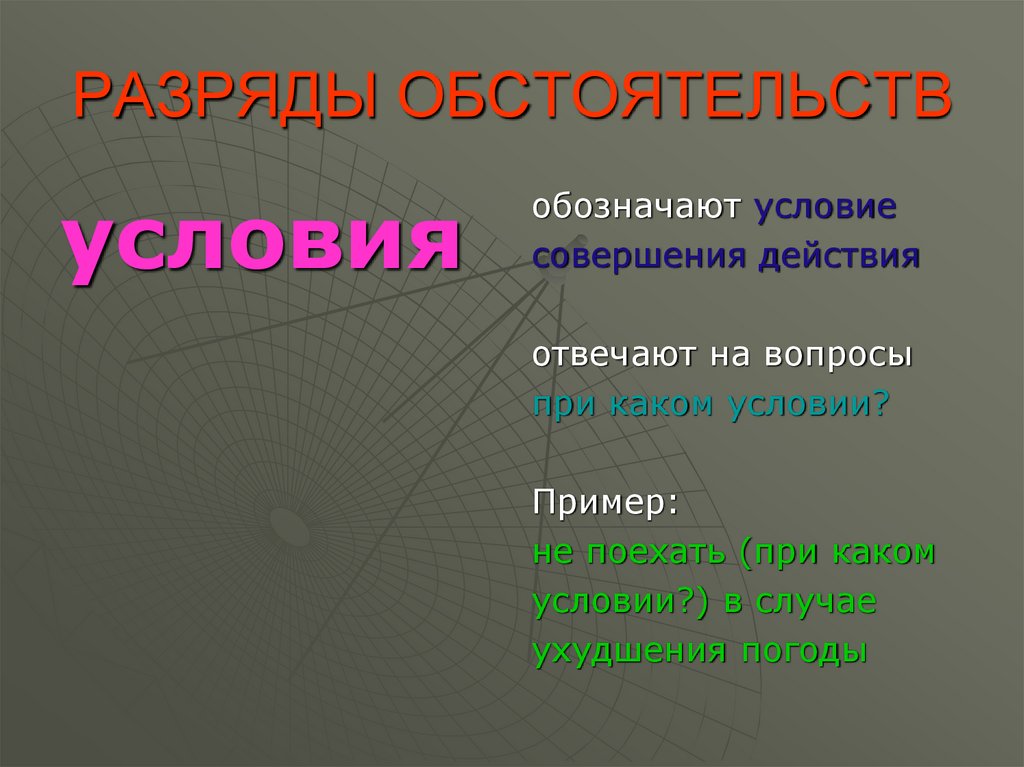 РАЗРЯДЫ ОБСТОЯТЕЛЬСТВ

условия

обозначают условие совершения действия

отвечают на вопросы при каком условии?

Пример:
не поехать (при каком условии?) в случае ухудшения погоды